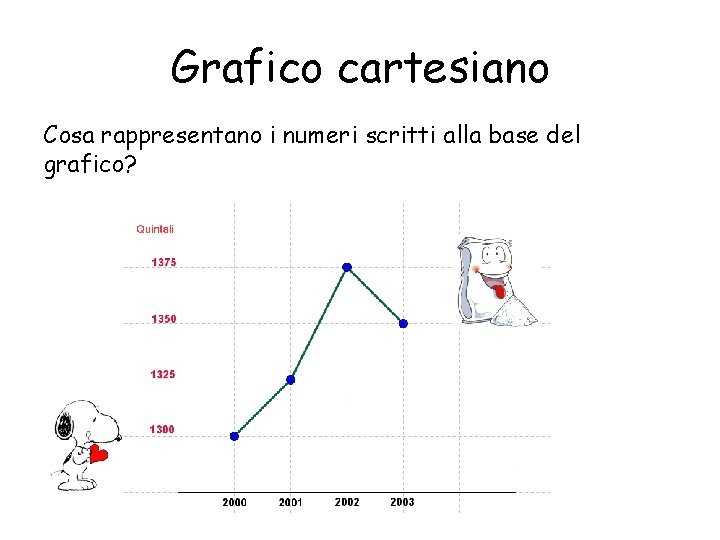 Grafico cartesiano

Cosa rappresentano i numeri scritti alla base del grafico?

Quintali

1375

1350

1325

1300

2000 2001 2002 2003